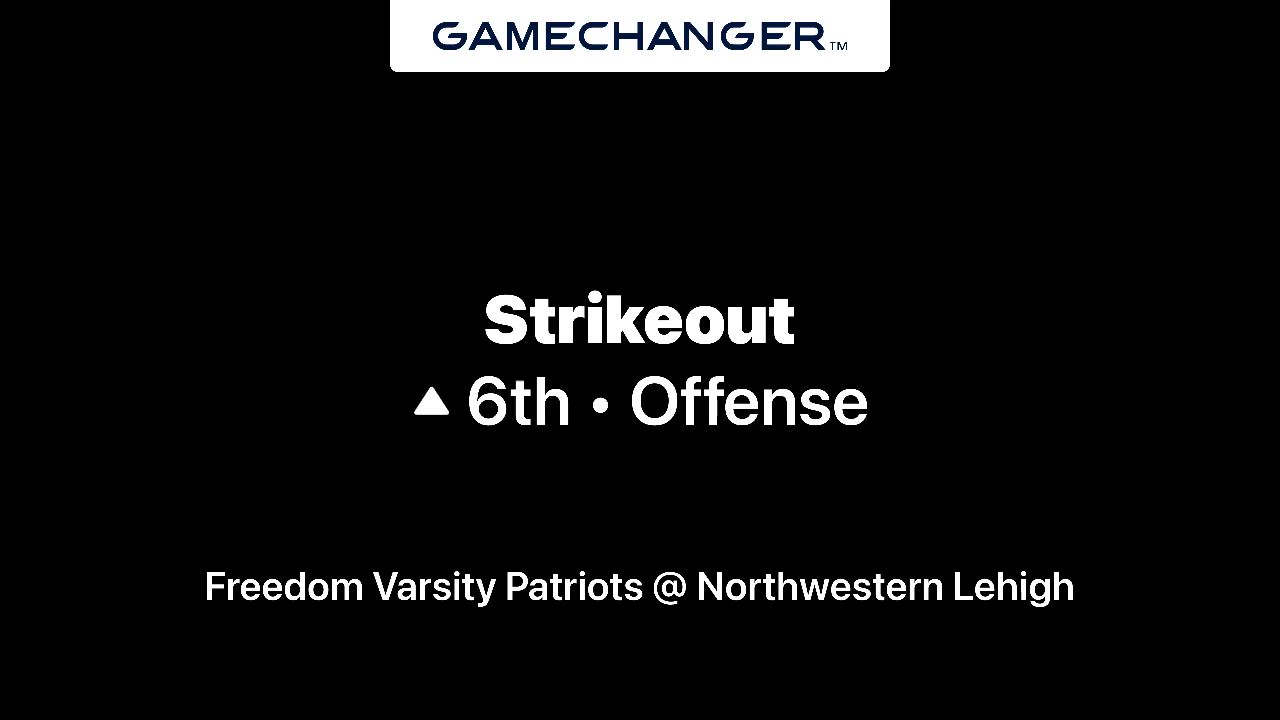 GAMECHANGER™

Strikeout
▲ 6th • Offense

Freedom Varsity Patriots @ Northwestern Lehigh